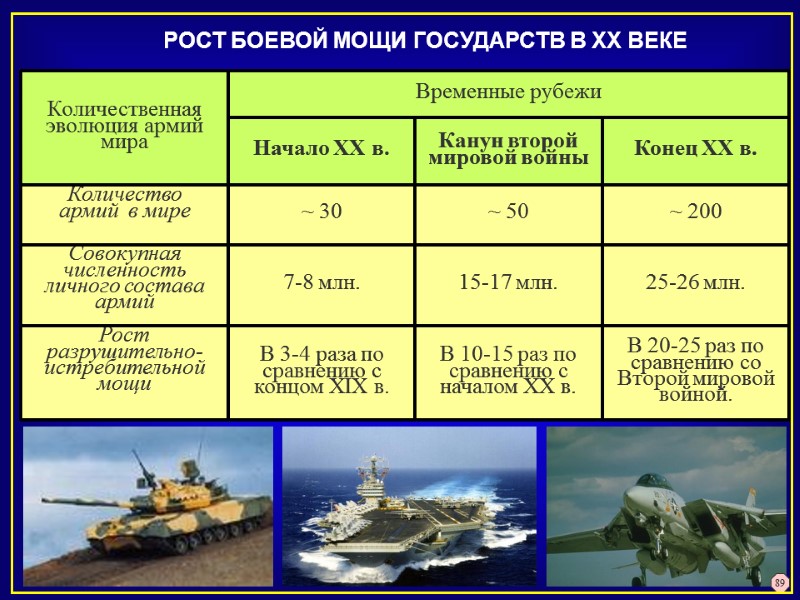 РОСТ БОЕВОЙ МОЩИ ГОСУДАРСТВ В XX ВЕКЕ

| Количественная эволюция армий мира | Временные рубежи | | |
|---|---|---|---|
| | Начало XX в. | Канун второй мировой войны | Конец XX в. |
| Количество армий в мире | ~ 30 | ~ 50 | ~ 200 |
| Совокупная численность личного состава армий | 7-8 млн. | 15-17 млн. | 25-26 млн. |
| Рост разрушительно-истребительной мощи | В 3-4 раза по сравнению с концом XIX в. | В 10-15 раз по сравнению с началом XX в. | В 20-25 раз по сравнению со Второй мировой войной. |

89